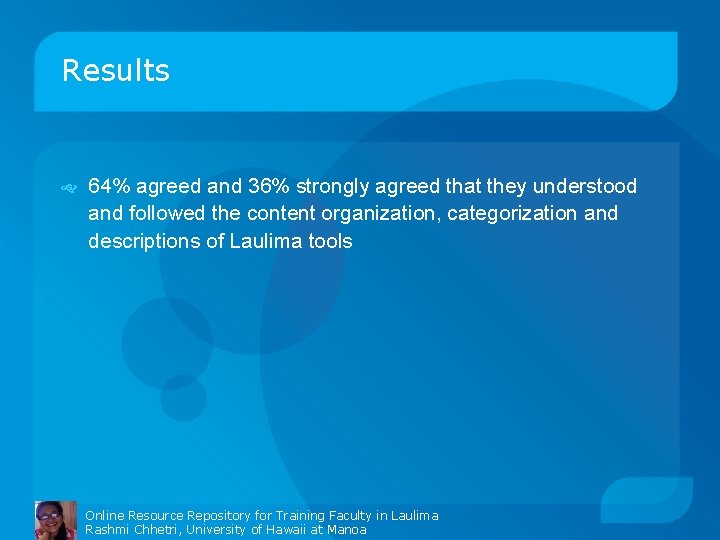 Results

64% agreed and 36% strongly agreed that they understood and followed the content organization, categorization and descriptions of Laulima tools

Online Resource Repository for Training Faculty in Laulima
Rashmi Chhetri, University of Hawaii at Manoa